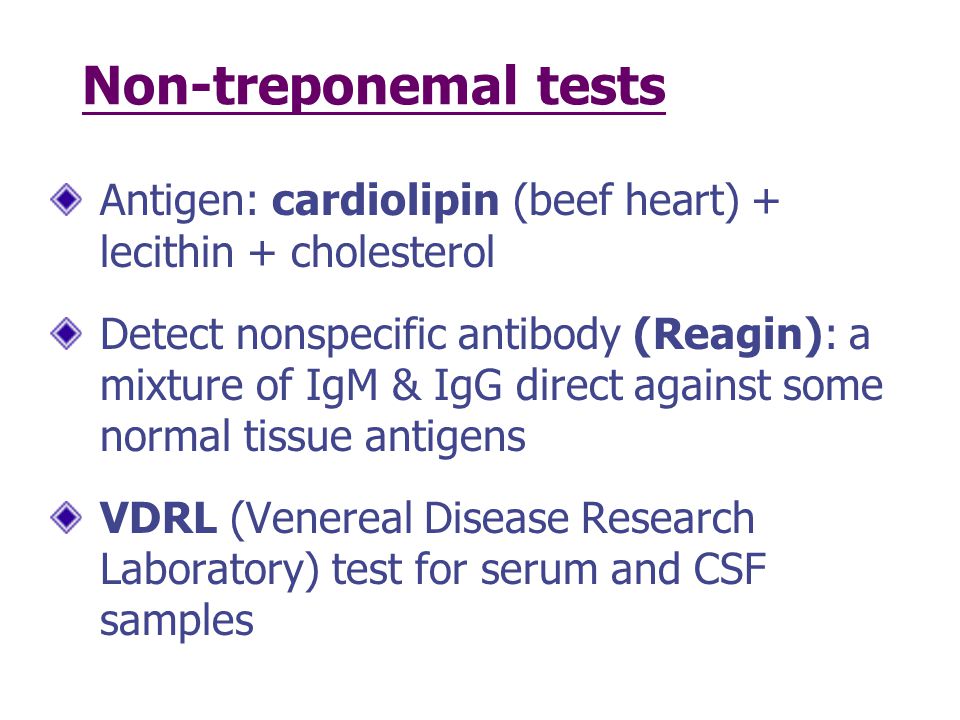 Non-treponemal tests

Antigen: cardiolipin (beef heart) + lecithin + cholesterol

Detect nonspecific antibody (Reagin): a mixture of IgM & IgG direct against some normal tissue antigens

VDRL (Venereal Disease Research Laboratory) test for serum and CSF samples